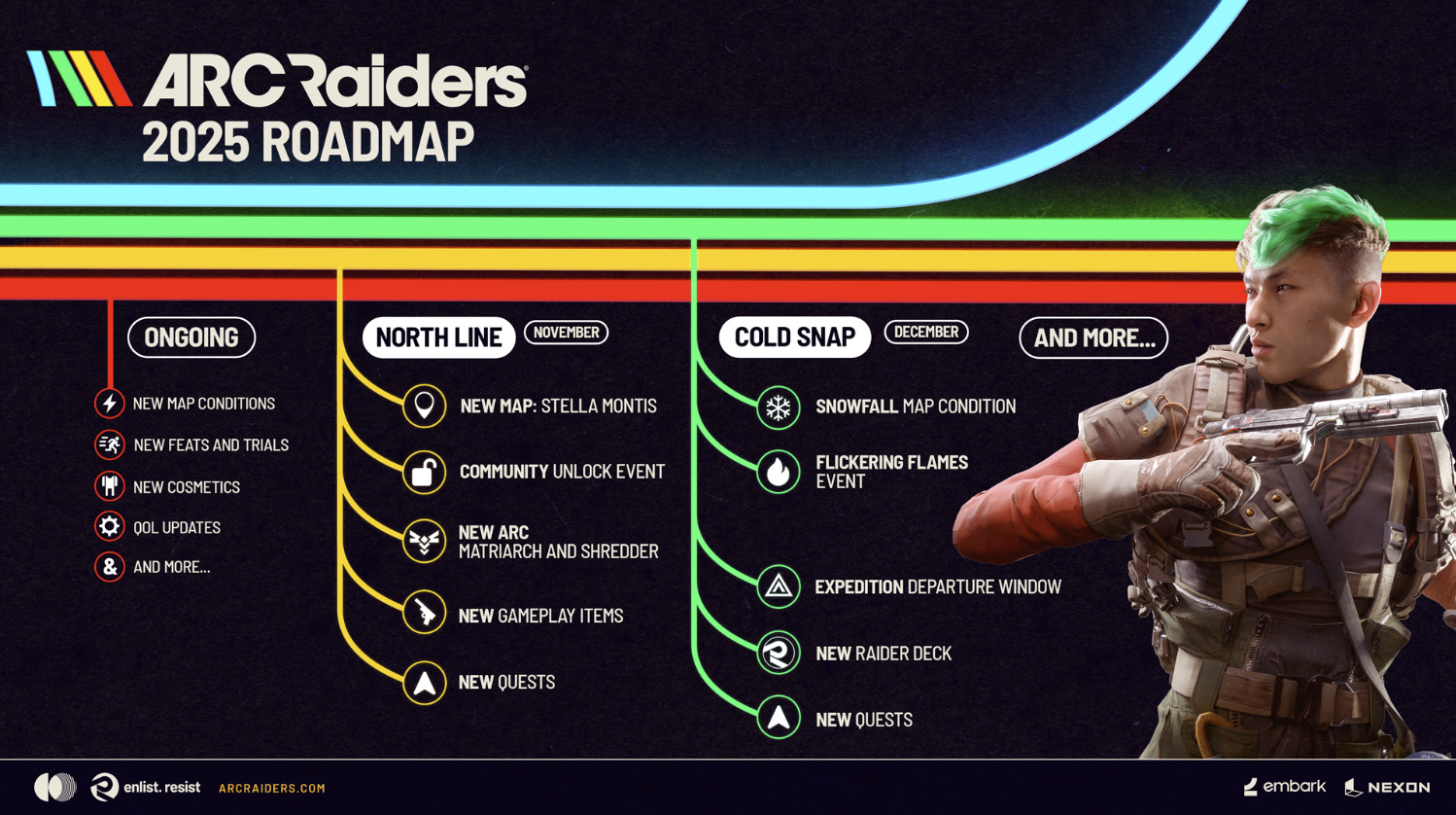 ARC Raiders
2025 ROADMAP

ONGOING

NEW MAP CONDITIONS
NEW FEATS AND TRIALS
NEW COSMETICS
QOL UPDATES
AND MORE...

NORTH LINE
NOVEMBER

NEW MAP: STELLA MONTIS
COMMUNITY UNLOCK EVENT
NEW ARC MATRIARCH AND SHREDDER
NEW GAMEPLAY ITEMS
NEW QUESTS

COLD SNAP
DECEMBER

SNOWFALL MAP CONDITION
FLICKERING FLAMES EVENT
EXPEDITION DEPARTURE WINDOW
NEW RAIDER DECK
NEW QUESTS

AND MORE...

enlist. resist ARCRAIDERS.COM

embark NEXON